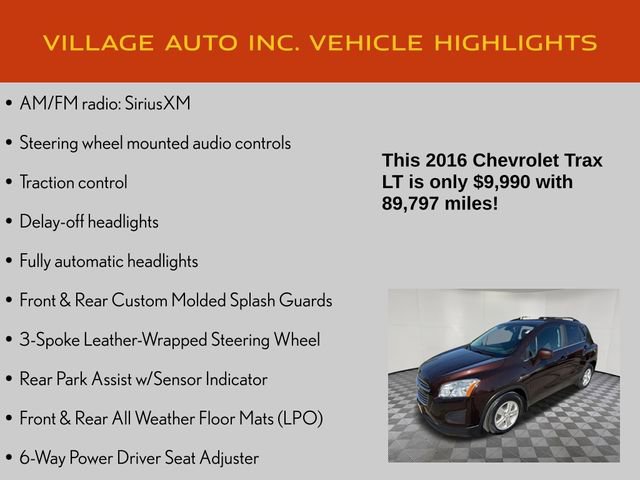 VILLAGE AUTO INC. VEHICLE HIGHLIGHTS

• AM/FM radio: SiriusXM

• Steering wheel mounted audio controls

• Traction control

• Delay-off headlights

• Fully automatic headlights

• Front & Rear Custom Molded Splash Guards

• 3-Spoke Leather-Wrapped Steering Wheel

• Rear Park Assist w/Sensor Indicator

• Front & Rear All Weather Floor Mats (LPO)

• 6-Way Power Driver Seat Adjuster

This 2016 Chevrolet Trax LT is only $9,990 with 89,797 miles!